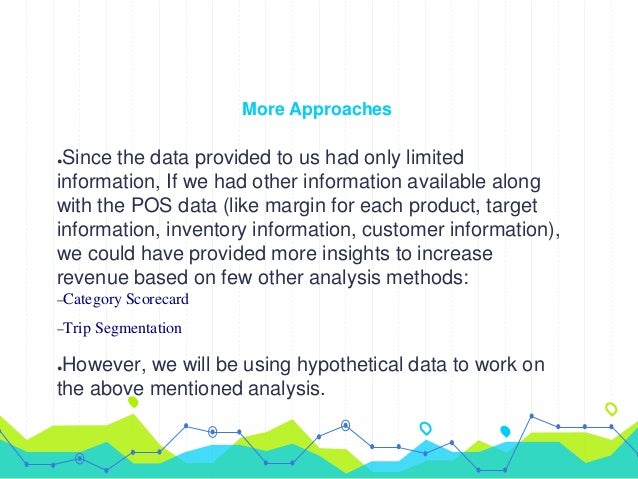 More Approaches

●Since the data provided to us had only limited information, If we had other information available along with the POS data (like margin for each product, target information, inventory information, customer information), we could have provided more insights to increase revenue based on few other analysis methods:

–Category Scorecard

–Trip Segmentation

●However, we will be using hypothetical data to work on the above mentioned analysis.